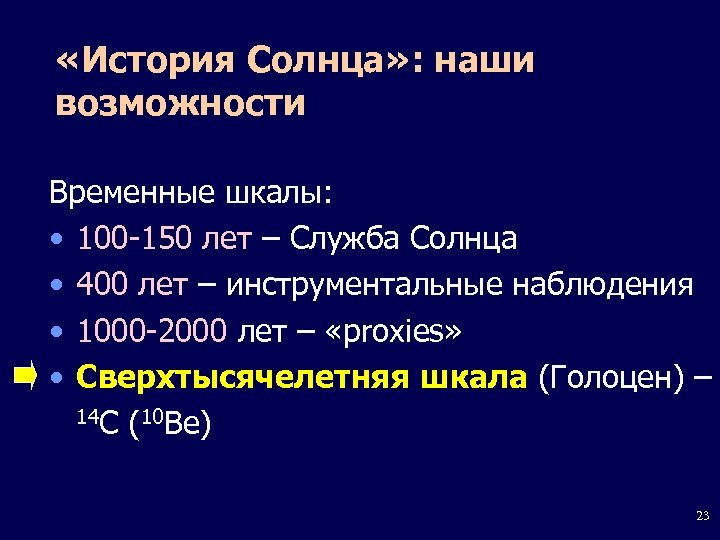 «История Солнца»: наши возможности

Временные шкалы:
• 100-150 лет – Служба Солнца
• 400 лет – инструментальные наблюдения
• 1000-2000 лет – «proxies»
• Сверхтысячелетняя шкала (Голоцен) – $^{14}C$ ($^{10}Be$)

23